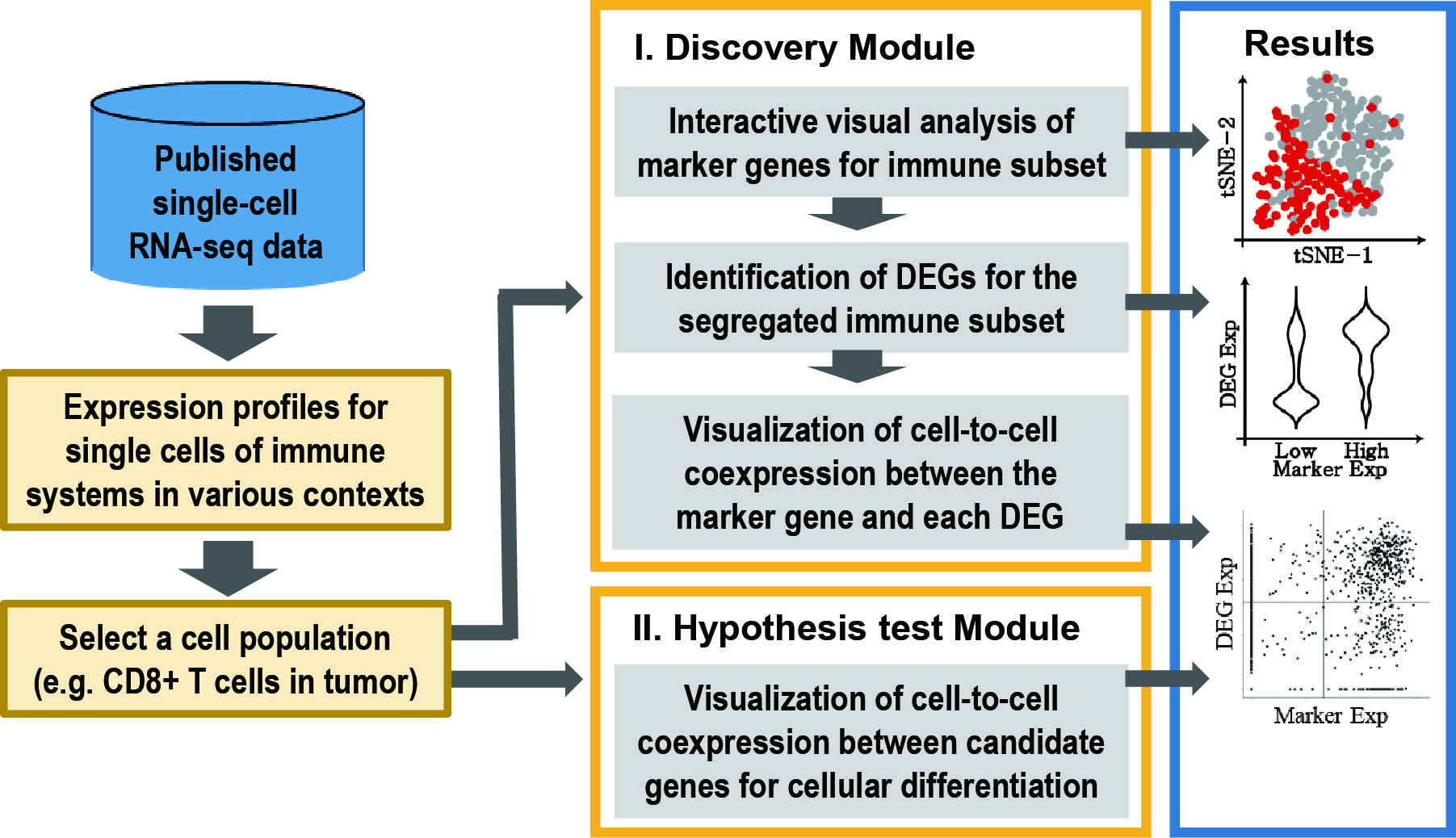 Published single-cell RNA-seq data

Expression profiles for single cells of immune systems in various contexts

Select a cell population (e.g. CD8+ T cells in tumor)

I. Discovery Module

Interactive visual analysis of marker genes for immune subset

Identification of DEGs for the segregated immune subset

Visualization of cell-to-cell coexpression between the marker gene and each DEG

II. Hypothesis test Module

Visualization of cell-to-cell coexpression between candidate genes for cellular differentiation

Results

tSNE−2

tSNE−1

DEG Exp

Low High
Marker Exp

DEG Exp

Marker Exp